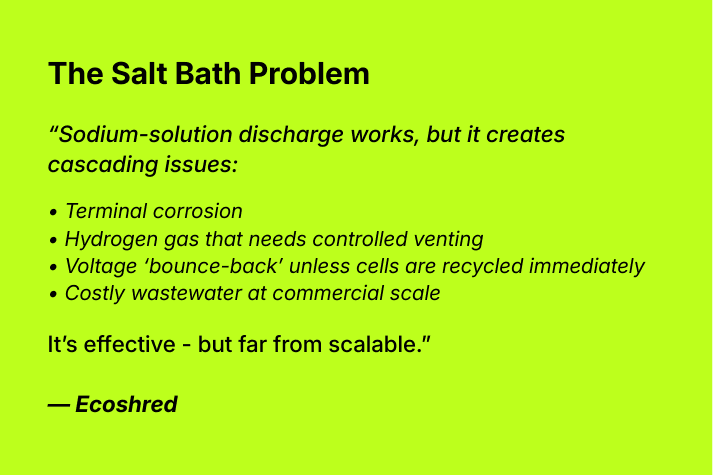 The Salt Bath Problem

“Sodium-solution discharge works, but it creates cascading issues:

• Terminal corrosion
• Hydrogen gas that needs controlled venting
• Voltage ‘bounce-back’ unless cells are recycled immediately
• Costly wastewater at commercial scale

It's effective - but far from scalable."

— Ecoshred